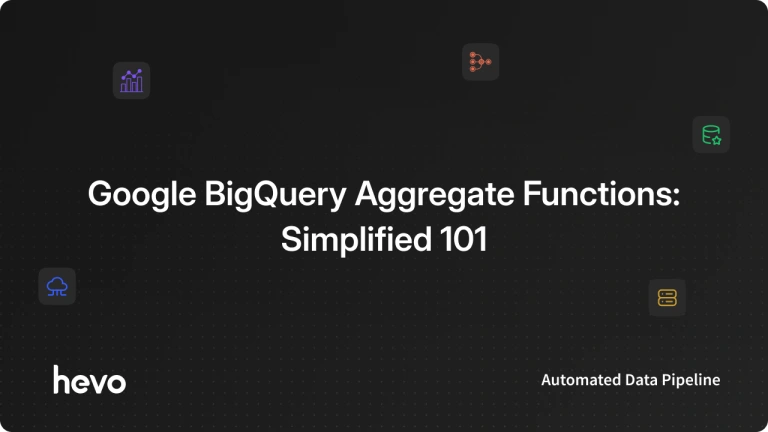 Google BigQuery Aggregate Functions: Simplified 101

hevo

Automated Data Pipeline